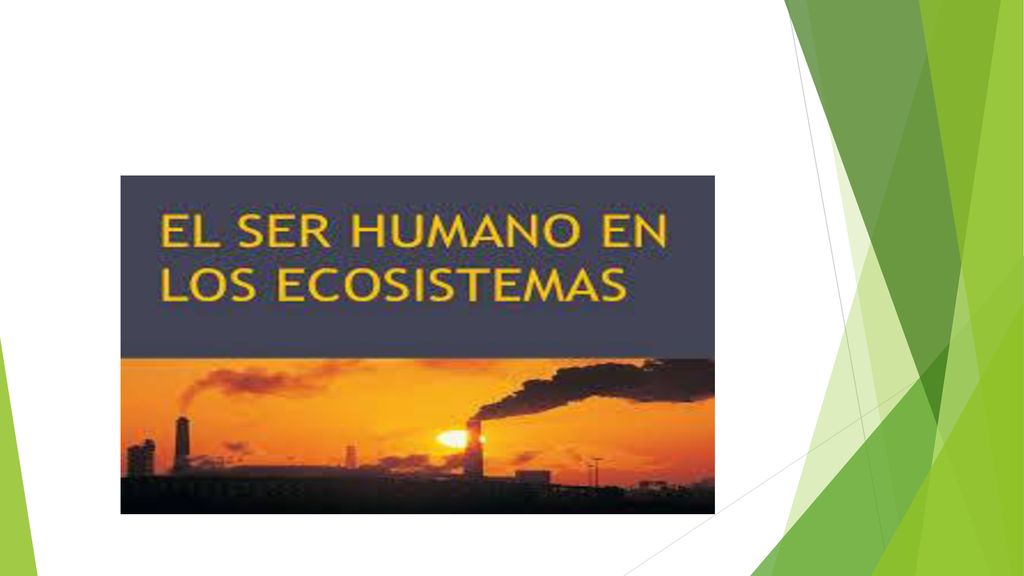 EL SER HUMANO EN LOS ECOSISTEMAS